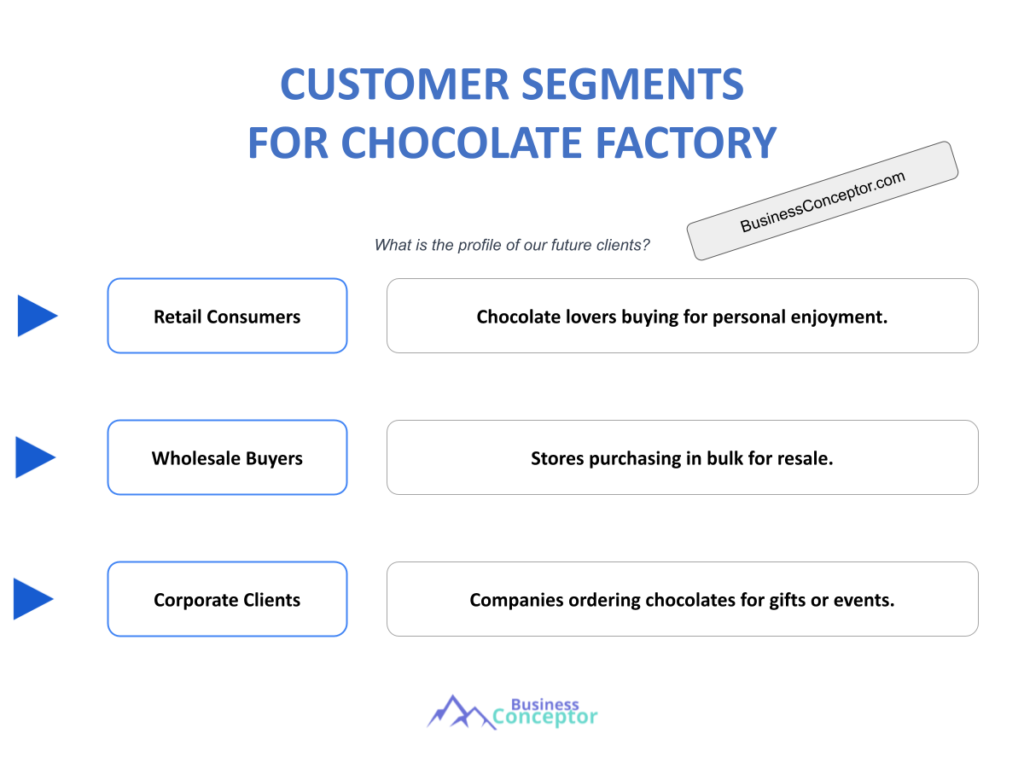 CUSTOMER SEGMENTS
FOR CHOCOLATE FACTORY

BusinessConceptor.com

What is the profile of our future clients?

Retail Consumers

Chocolate lovers buying for personal enjoyment.

Wholesale Buyers

Stores purchasing in bulk for resale.

Corporate Clients

Companies ordering chocolates for gifts or events.

Business
Conceptor